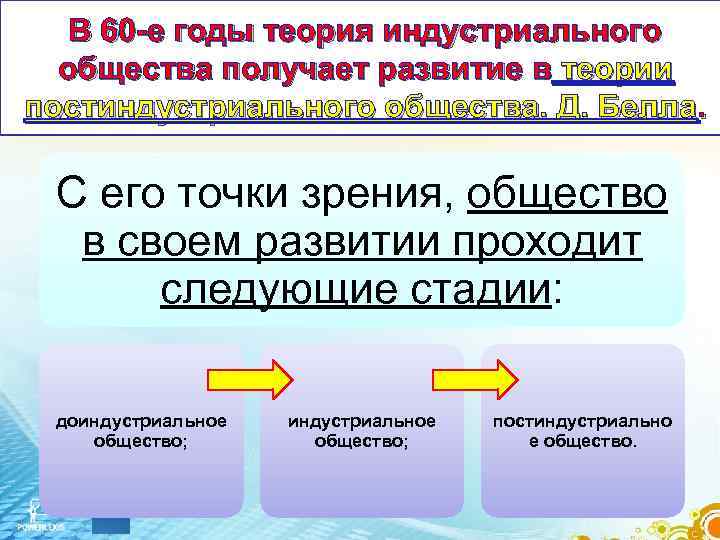 В 60-е годы теория индустриального общества получает развитие в теории постиндустриального общества. Д. Белла.

С его точки зрения, общество в своем развитии проходит следующие стадии:

доиндустриальное общество;

индустриальное общество;

постиндустриально е общество.